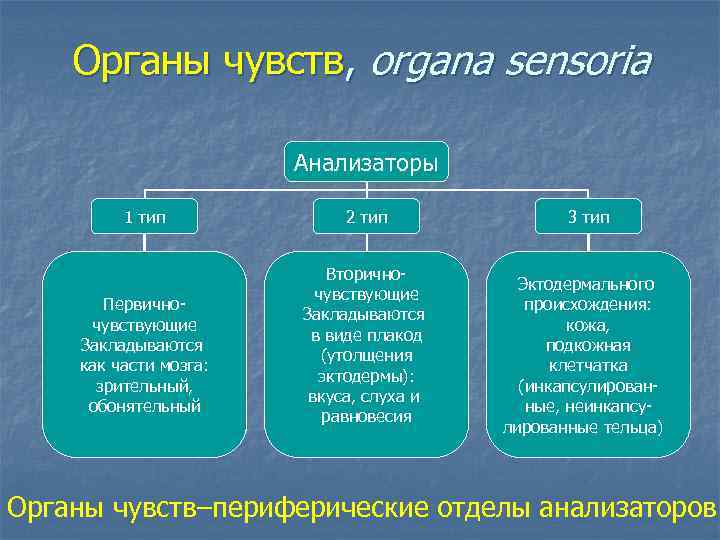 Органы чувств, organa sensoria

Анализаторы

1 тип

2 тип

3 тип

Первично-чувствующие Закладываются как части мозга: зрительный, обонятельный

Вторично-чувствующие Закладываются в виде плакод (утолщения эктодермы): вкуса, слуха и равновесия

Эктодермального происхождения: кожа, подкожная клетчатка (инкапсулированные, неинкапсулированные тельца)

Органы чувств–периферические отделы анализаторов